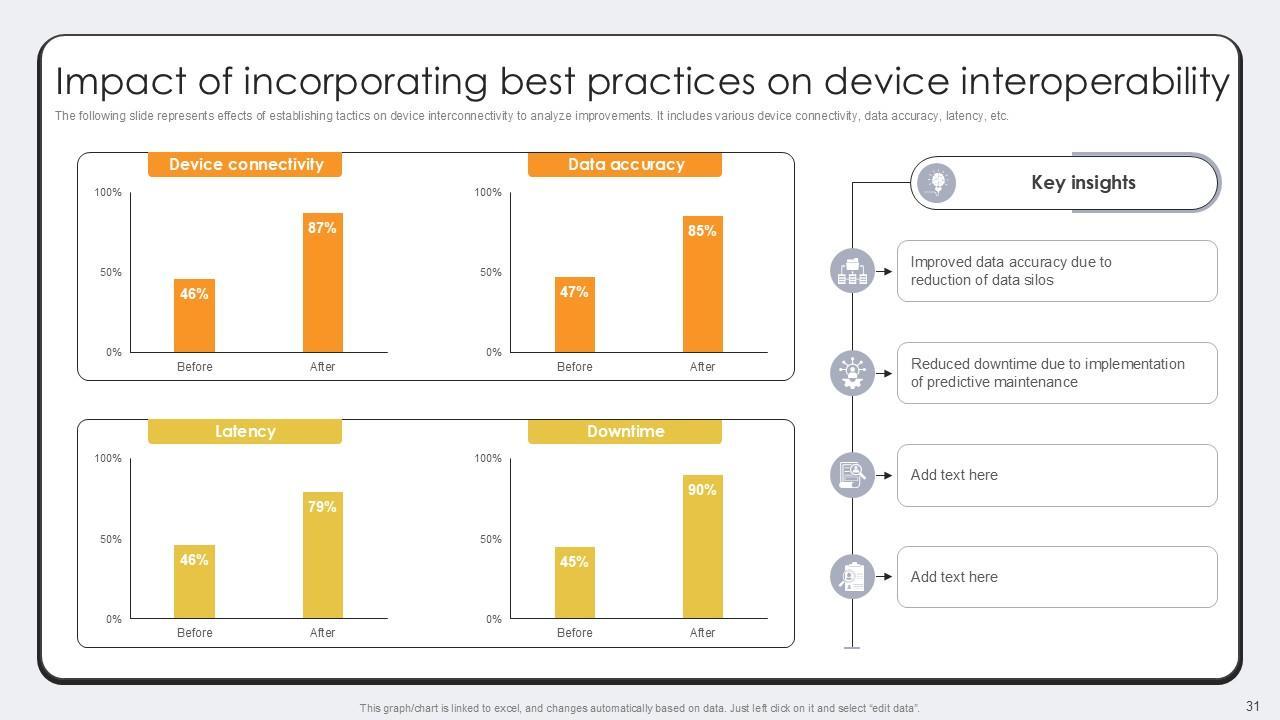 Impact of incorporating best practices on device interoperability

The following slide represents effects of establishing tactics on device interconnectivity to analyze improvements. It includes various device connectivity, data accuracy, latency, etc.

Device connectivity

100%
50%
0%
46%
87%
Before
After

Data accuracy

100%
50%
0%
47%
85%
Before
After

Latency

100%
50%
0%
46%
79%
Before
After

Downtime

100%
50%
0%
45%
90%
Before
After

Key insights

Improved data accuracy due to reduction of data silos

Reduced downtime due to implementation of predictive maintenance

Add text here

Add text here

This graph/chart is linked to excel, and changes automatically based on data. Just left click on it and select "edit data".

31